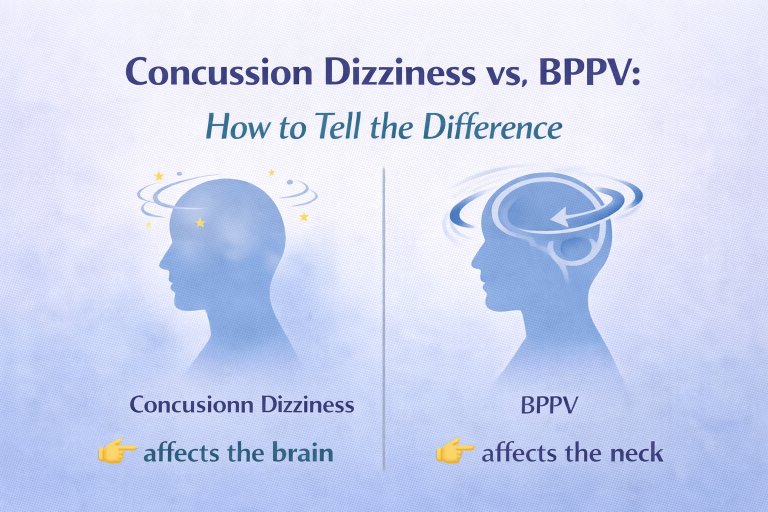 Concussion Dizziness vs, BPPV:

How to Tell the Difference

Concusionn Dizziness

👉 affects the brain

BPPV

👉 affects the neck